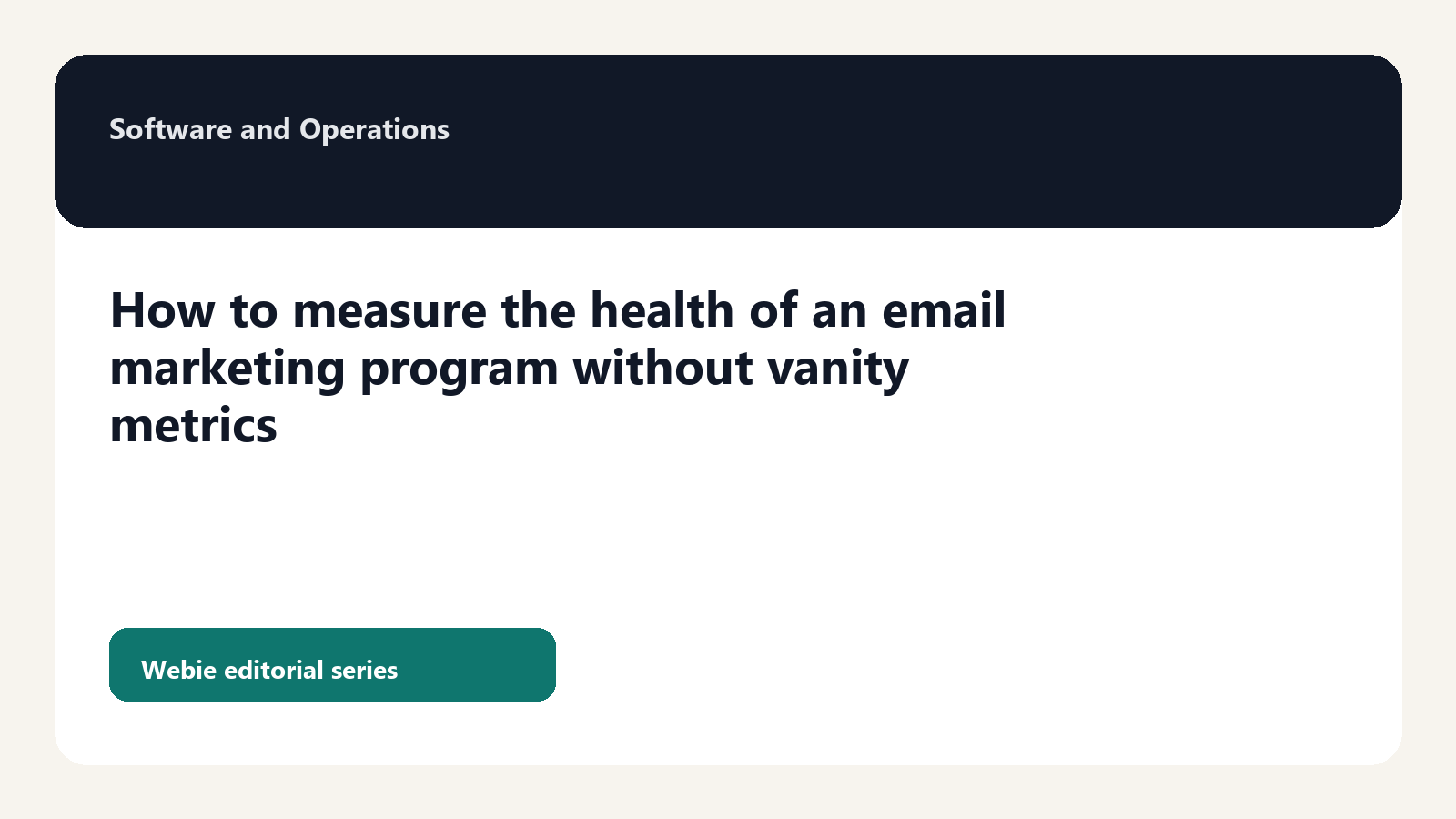 Software and Operations

How to measure the health of an email marketing program without vanity metrics

Webie editorial series